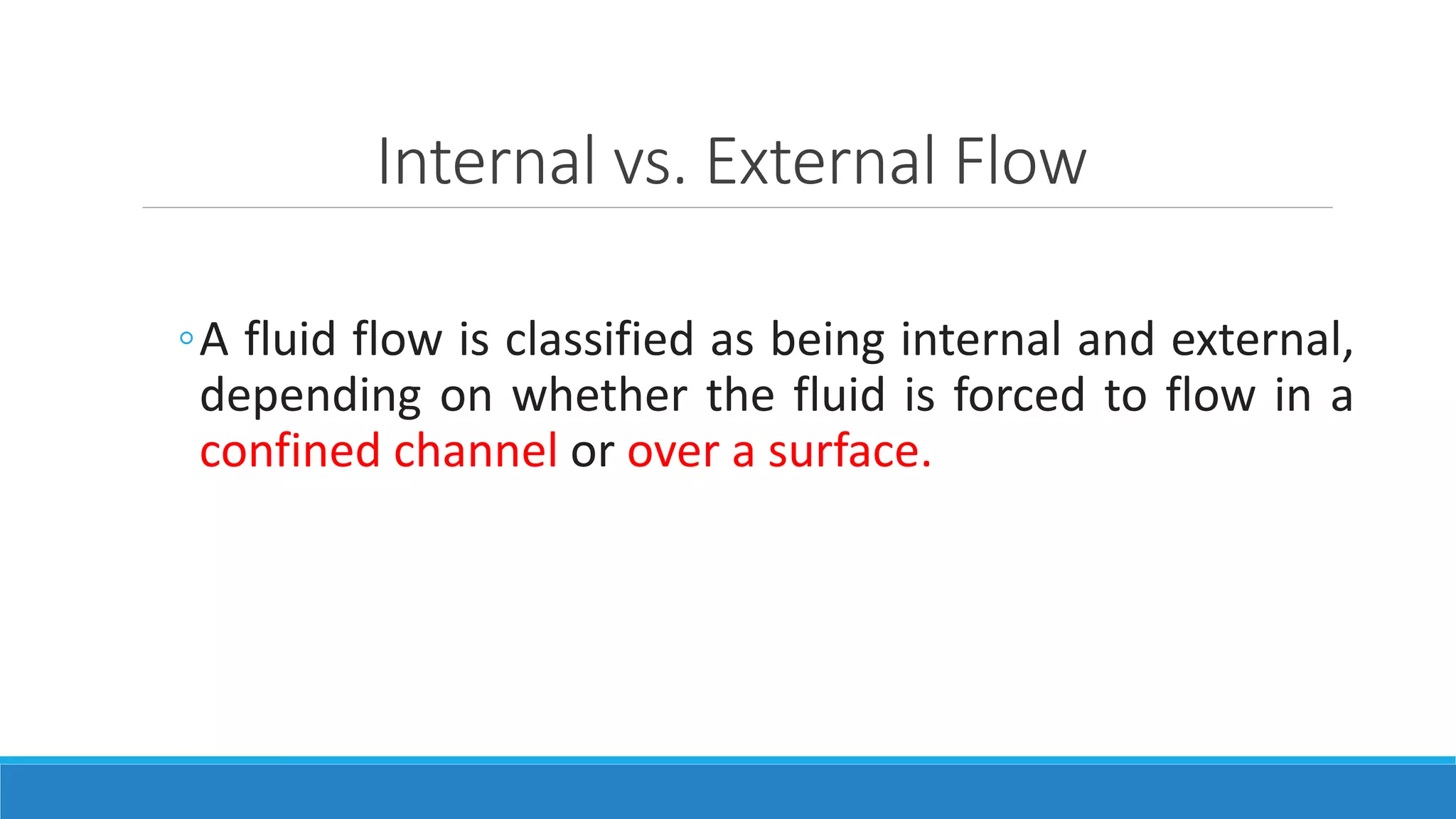 Internal vs. External Flow

◦ A fluid flow is classified as being internal and external, depending on whether the fluid is forced to flow in a confined channel or over a surface.